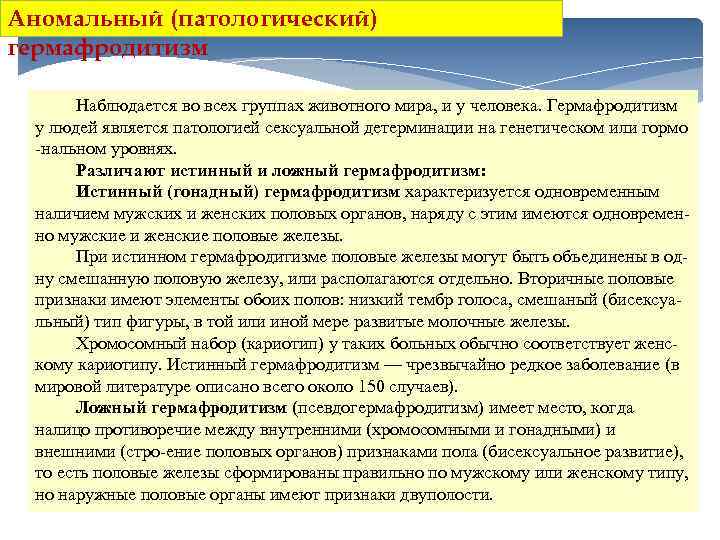 Аномальный (патологический) гермафродитизм

Наблюдается во всех группах животного мира, и у человека. Гермафродитизм у людей является патологией сексуальной детерминации на генетическом или гормо -нальном уровнях.

Различают истинный и ложный гермафродитизм:

Истинный (гонадный) гермафродитизм характеризуется одновременным наличием мужских и женских половых органов, наряду с этим имеются одновременно мужские и женские половые железы.

При истинном гермафродитизме половые железы могут быть объединены в одну смешанную половую железу, или располагаются отдельно. Вторичные половые признаки имеют элементы обоих полов: низкий тембр голоса, смешаный (бисексуальный) тип фигуры, в той или иной мере развитые молочные железы.

Хромосомный набор (кариотип) у таких больных обычно соответствует женскому кариотипу. Истинный гермафродитизм — чрезвычайно редкое заболевание (в мировой литературе описано всего около 150 случаев).

Ложный гермафродитизм (псевдогермафродитизм) имеет место, когда налицо противоречие между внутренними (хромосомными и гонадными) и внешними (стро-ение половых органов) признаками пола (бисексуальное развитие), то есть половые железы сформированы правильно по мужскому или женскому типу, но наружные половые органы имеют признаки двуполости.